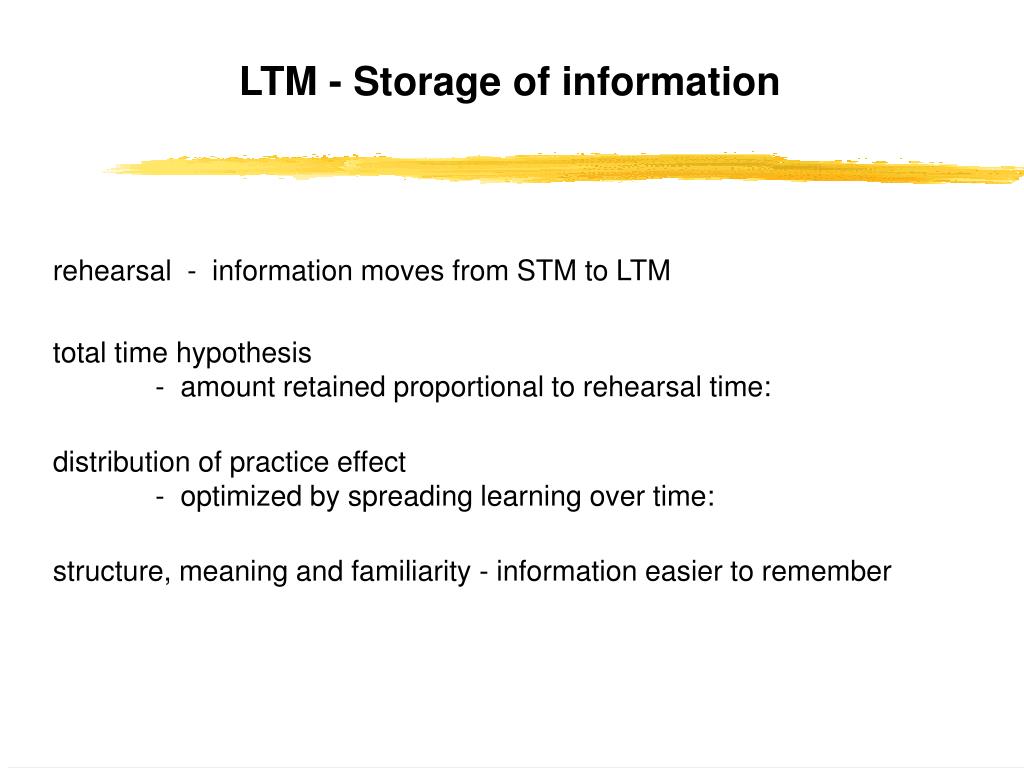 LTM - Storage of information

rehearsal - information moves from STM to LTM

total time hypothesis
- amount retained proportional to rehearsal time:

distribution of practice effect
- optimized by spreading learning over time:

structure, meaning and familiarity - information easier to remember